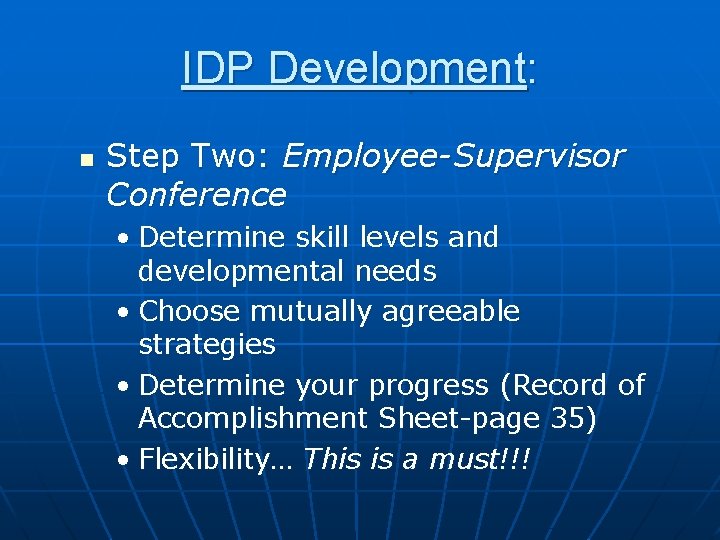 IDP Development:

Step Two: Employee-Supervisor Conference

• Determine skill levels and developmental needs
• Choose mutually agreeable strategies
• Determine your progress (Record of Accomplishment Sheet-page 35)
• Flexibility… This is a must!!!